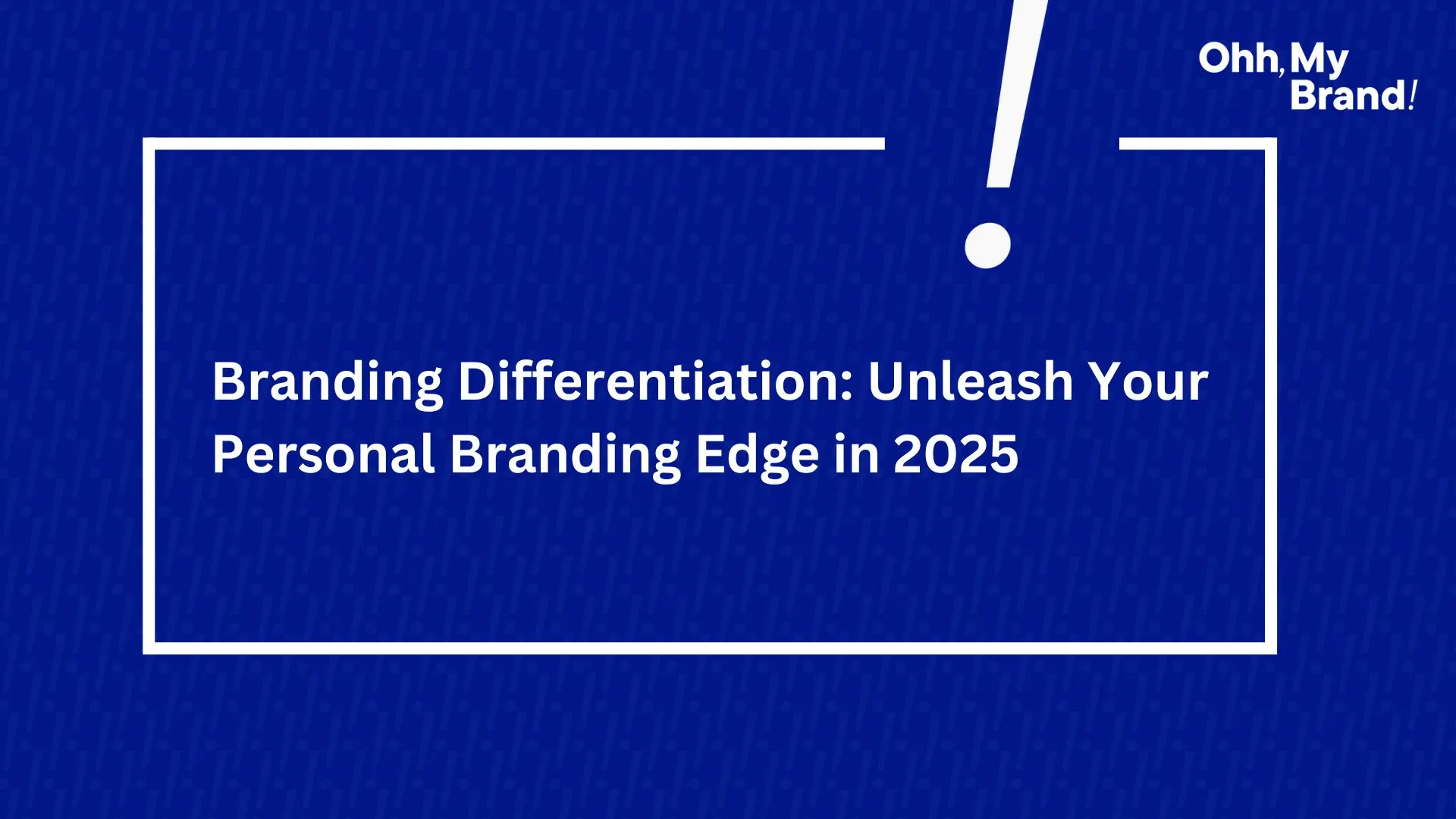 Ohh, My Brand!

Branding Differentiation: Unleash Your Personal Branding Edge in 2025